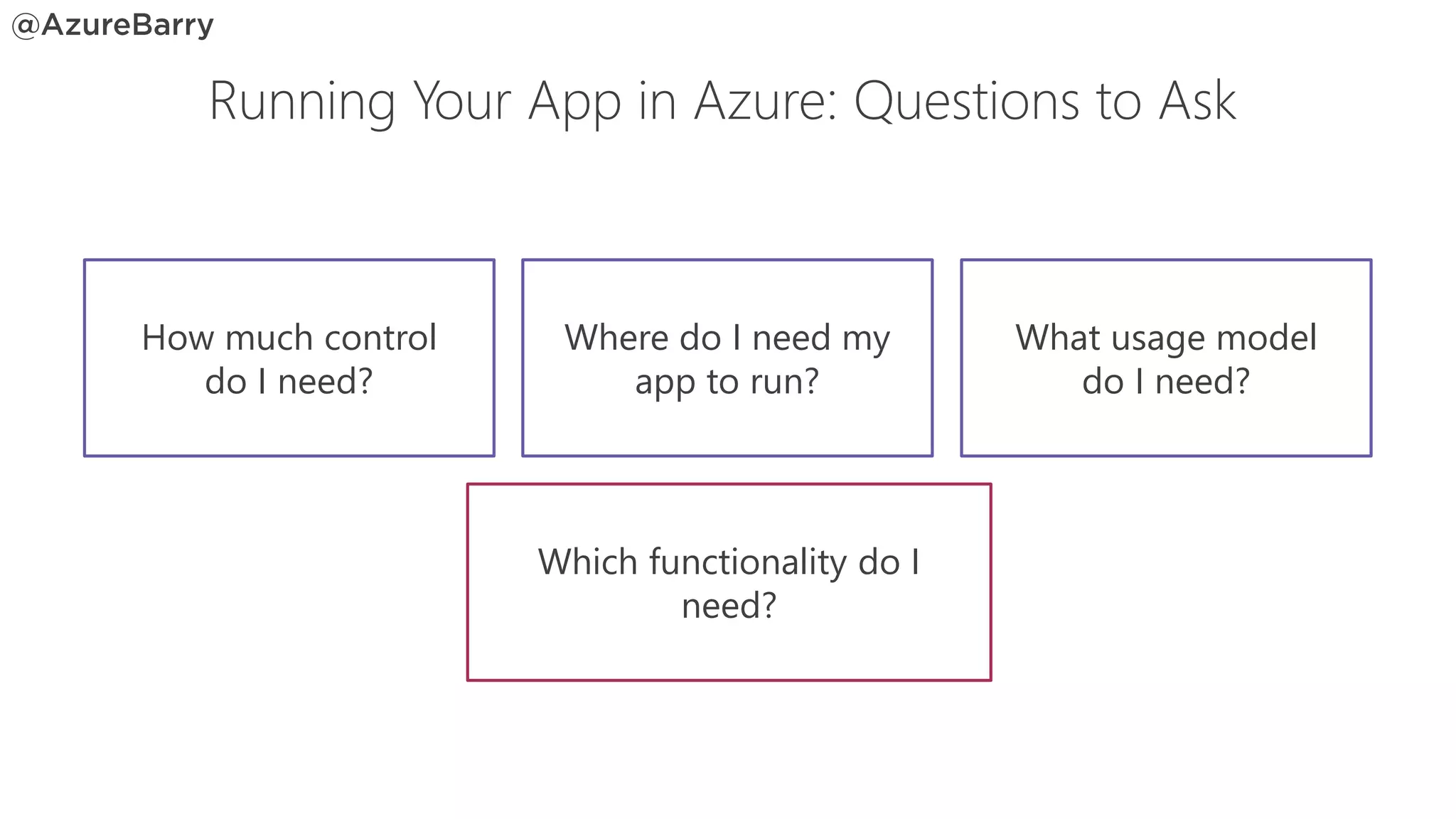 @AzureBarry

Running Your App in Azure: Questions to Ask

How much control do I need?

Where do I need my app to run?

What usage model do I need?

Which functionality do I need?